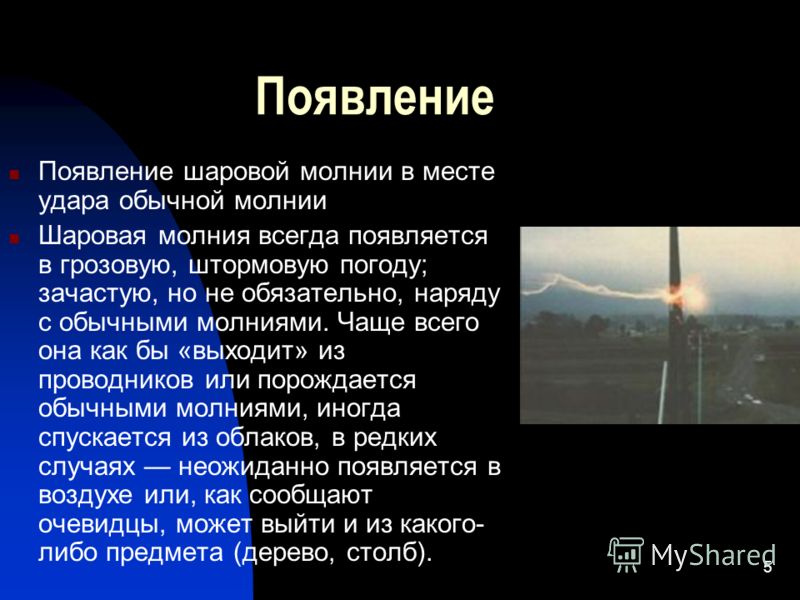 Появление

Появление шаровой молнии в месте удара обычной молнии

Шаровая молния всегда появляется в грозовую, штормовую погоду; зачастую, но не обязательно, наряду с обычными молниями. Чаще всего она как бы «выходит» из проводников или порождается обычными молниями, иногда спускается из облаков, в редких случаях — неожиданно появляется в воздухе или, как сообщают очевидцы, может выйти и из какого-либо предмета (дерево, столб).

MyShared

5